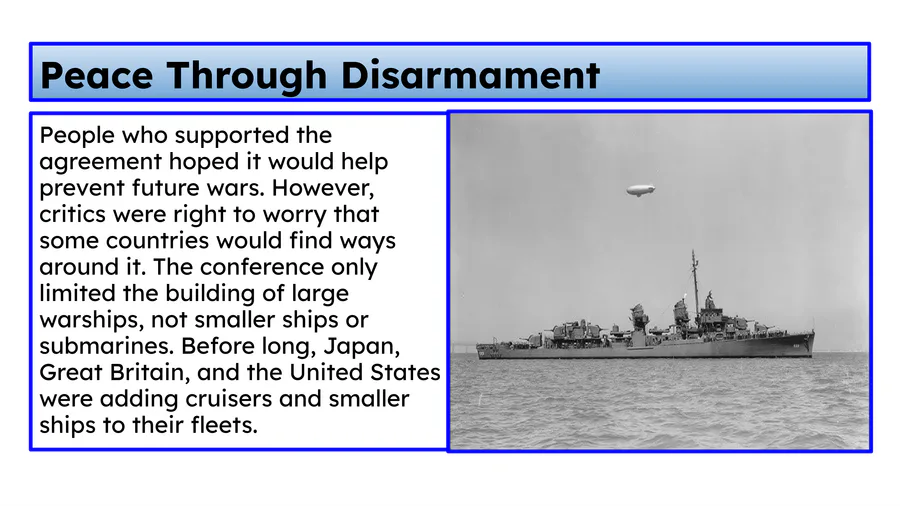 Peace Through Disarmament

People who supported the agreement hoped it would help prevent future wars. However, critics were right to worry that some countries would find ways around it. The conference only limited the building of large warships, not smaller ships or submarines. Before long, Japan, Great Britain, and the United States were adding cruisers and smaller ships to their fleets.